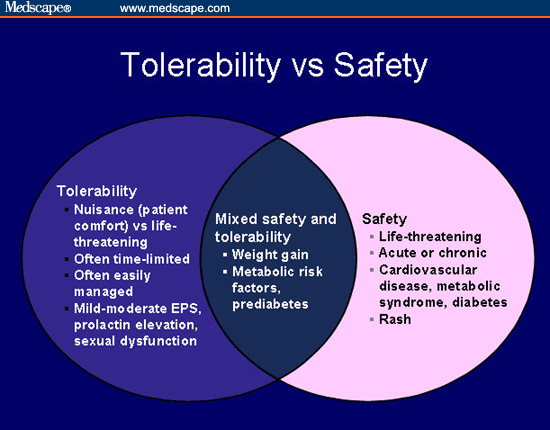 Medscape® www.medscape.com

Tolerability vs Safety

Tolerability
- Nuisance (patient comfort) vs life-threatening
- Often time-limited
- Often easily managed
- Mild-moderate EPS, prolactin elevation, sexual dysfunction

Mixed safety and tolerability
- Weight gain
- Metabolic risk factors, prediabetes

Safety
- Life-threatening
- Acute or chronic
- Cardiovascular disease, metabolic syndrome, diabetes
- Rash